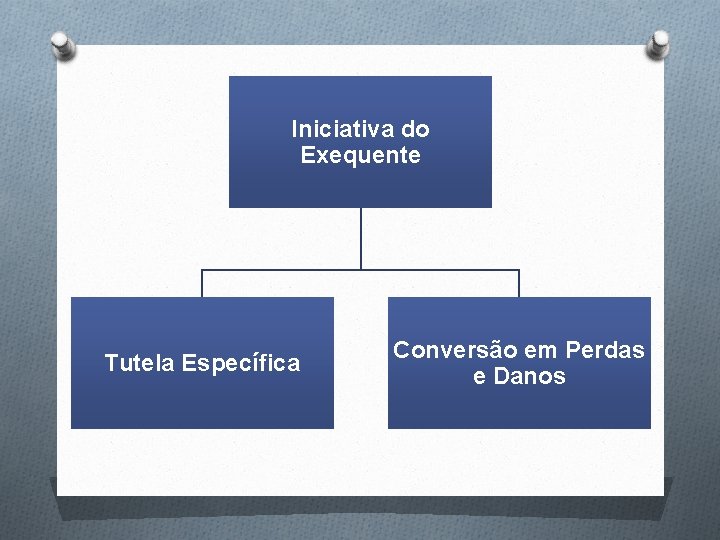 Iniciativa do Exequente

Tutela Específica

Conversão em Perdas e Danos